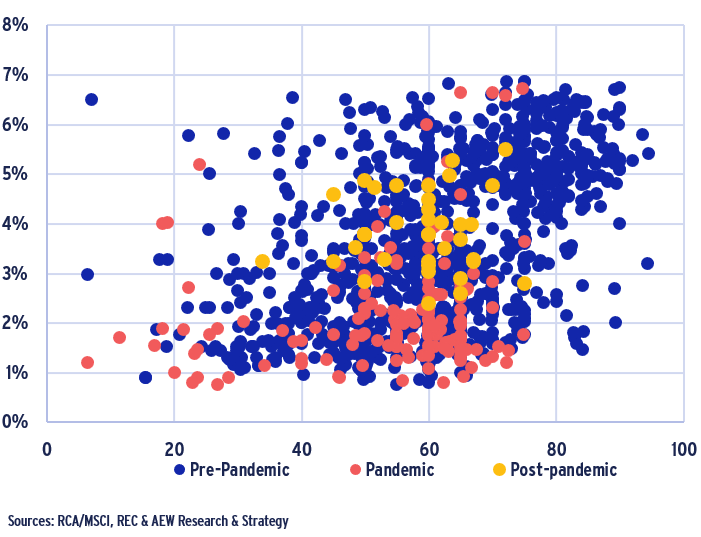 8%
7%
6%
5%
4%
3%
2%
1%
0%

0
20
40
60
80
100

Pre-Pandemic
Pandemic
Post-pandemic

Sources: RCA/MSCI, REC & AEW Research & Strategy